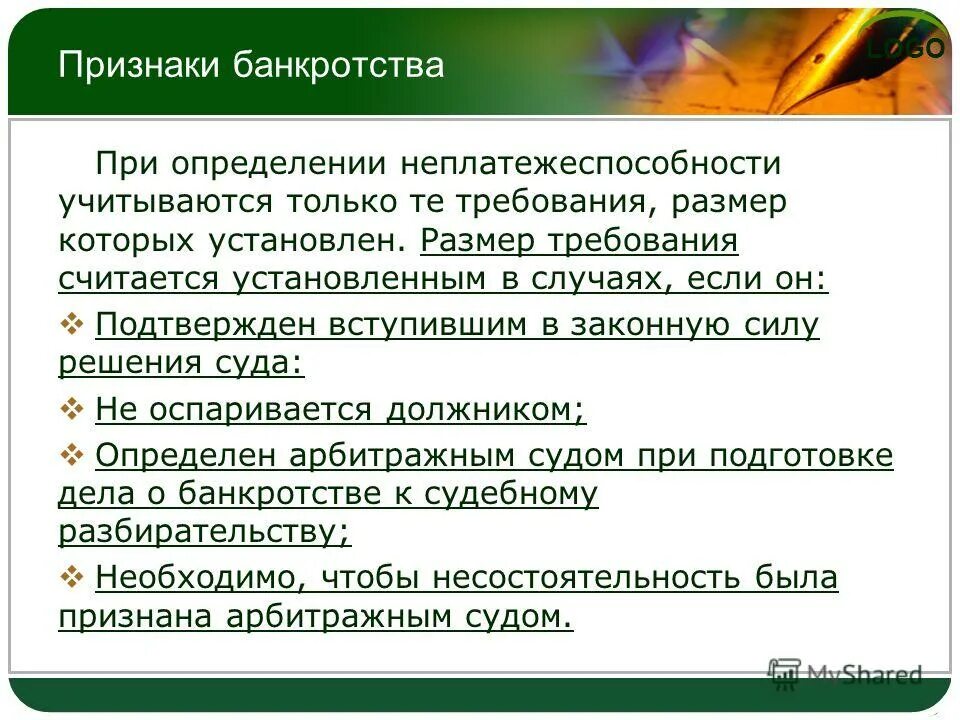 Признаки банкротства

LOGO

При определении неплатежеспособности учитываются только те требования, размер которых установлен. Размер требования считается установленным в случаях, если он:

❖ Подтвержден вступившим в законную силу решения суда:

❖ Не оспаривается должником;

❖ Определен арбитражным судом при подготовке дела о банкротстве к судебному разбирательству;

❖ Необходимо, чтобы несостоятельность была признана арбитражным судом.

MyShared